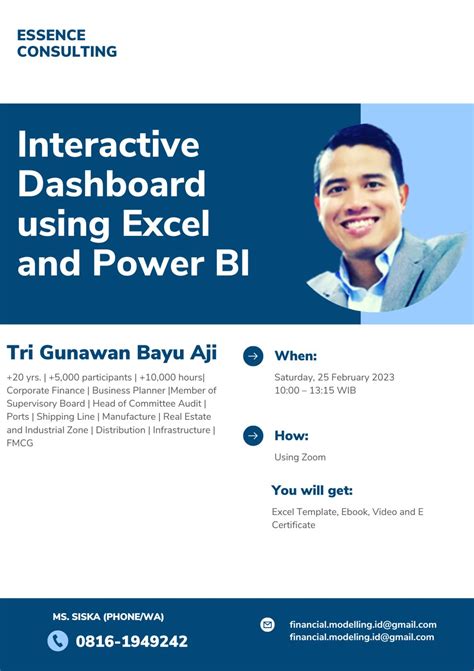 ESSENCE CONSULTING

Interactive Dashboard using Excel and Power BI

Tri Gunawan Bayu Aji

+20 yrs. | +5,000 participants | +10,000 hours| Corporate Finance | Business Planner |Member of Supervisory Board | Head of Committee Audit | Ports | Shipping Line | Manufacture | Real Estate and Industrial Zone | Distribution | Infrastructure | FMCG

When:

Saturday, 25 February 2023
10:00 – 13:15 WIB

How:

Using Zoom

You will get:

Excel Template, Ebook, Video and E Certificate

MS. SISKA (PHONE/WA)

0816-1949242

financial.modelling.id@gmail.com
financial.modeling.id@gmail.com